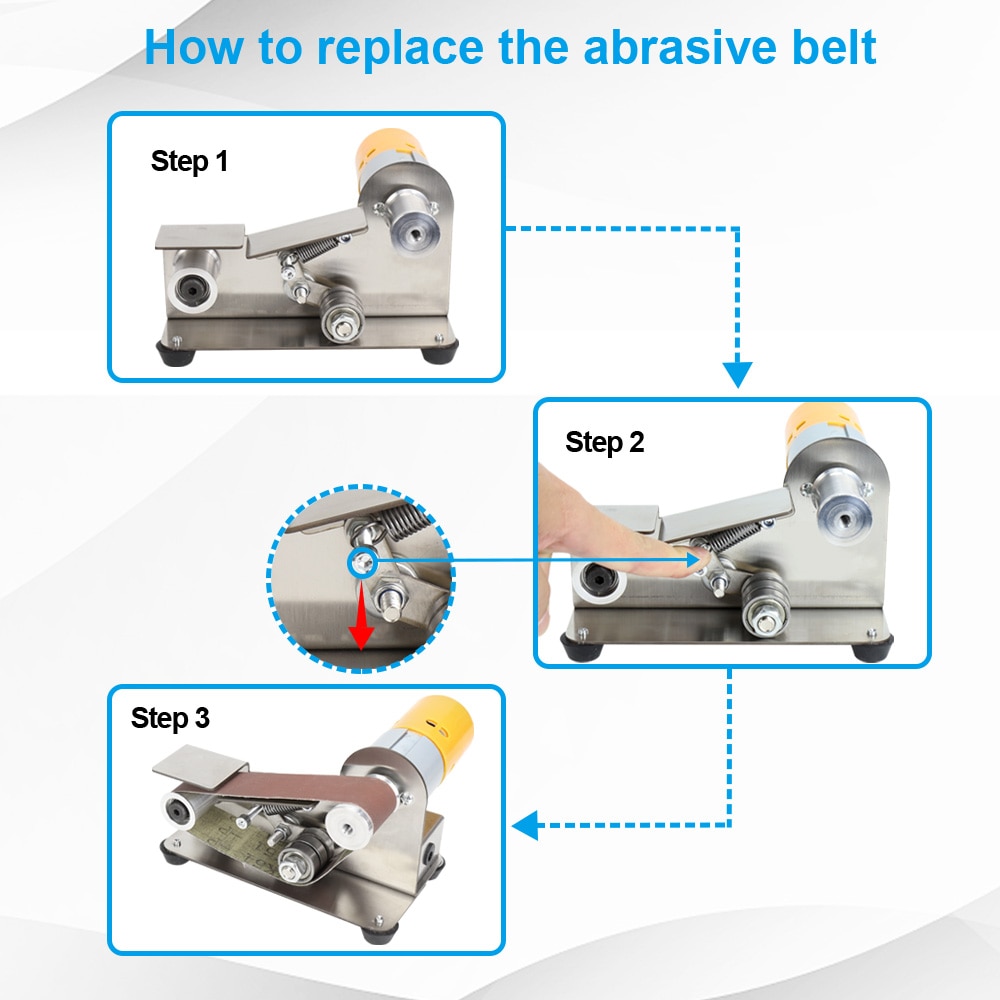 How to replace the abrasive belt

Step 1

Step 2

Step 3